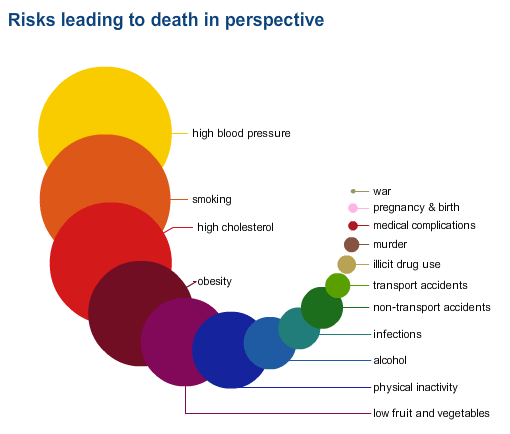 Risks leading to death in perspective

high blood pressure

smoking

high cholesterol

obesity

war

pregnancy & birth

medical complications

murder

illicit drug use

transport accidents

non-transport accidents

infections

alcohol

physical inactivity

low fruit and vegetables